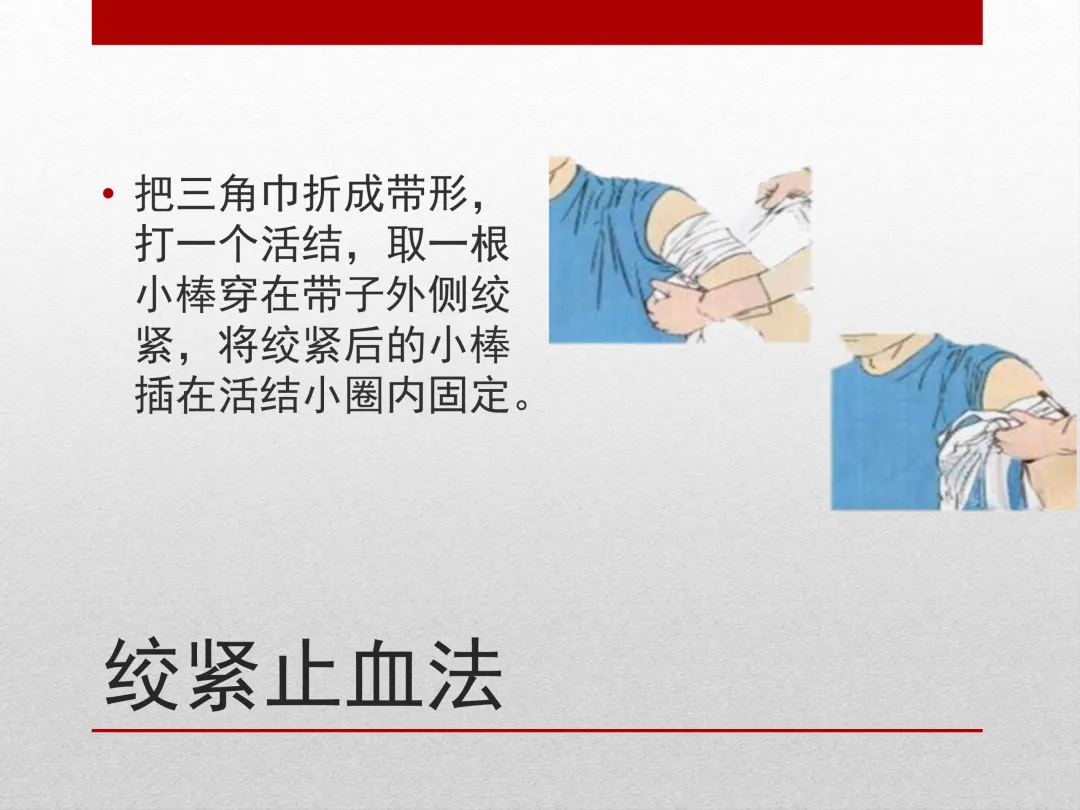 • 把三角巾折成带形，打一个活结，取一根小棒穿在带子外侧绞紧，将绞紧后的小棒插在活结小圈内固定。

绞紧止血法